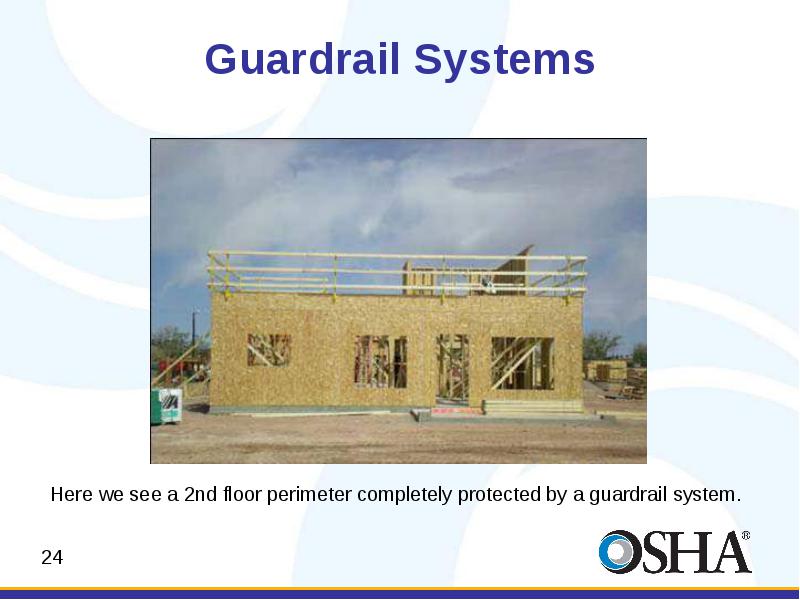 Guardrail Systems

Here we see a 2nd floor perimeter completely protected by a guardrail system.

24

OSHA®